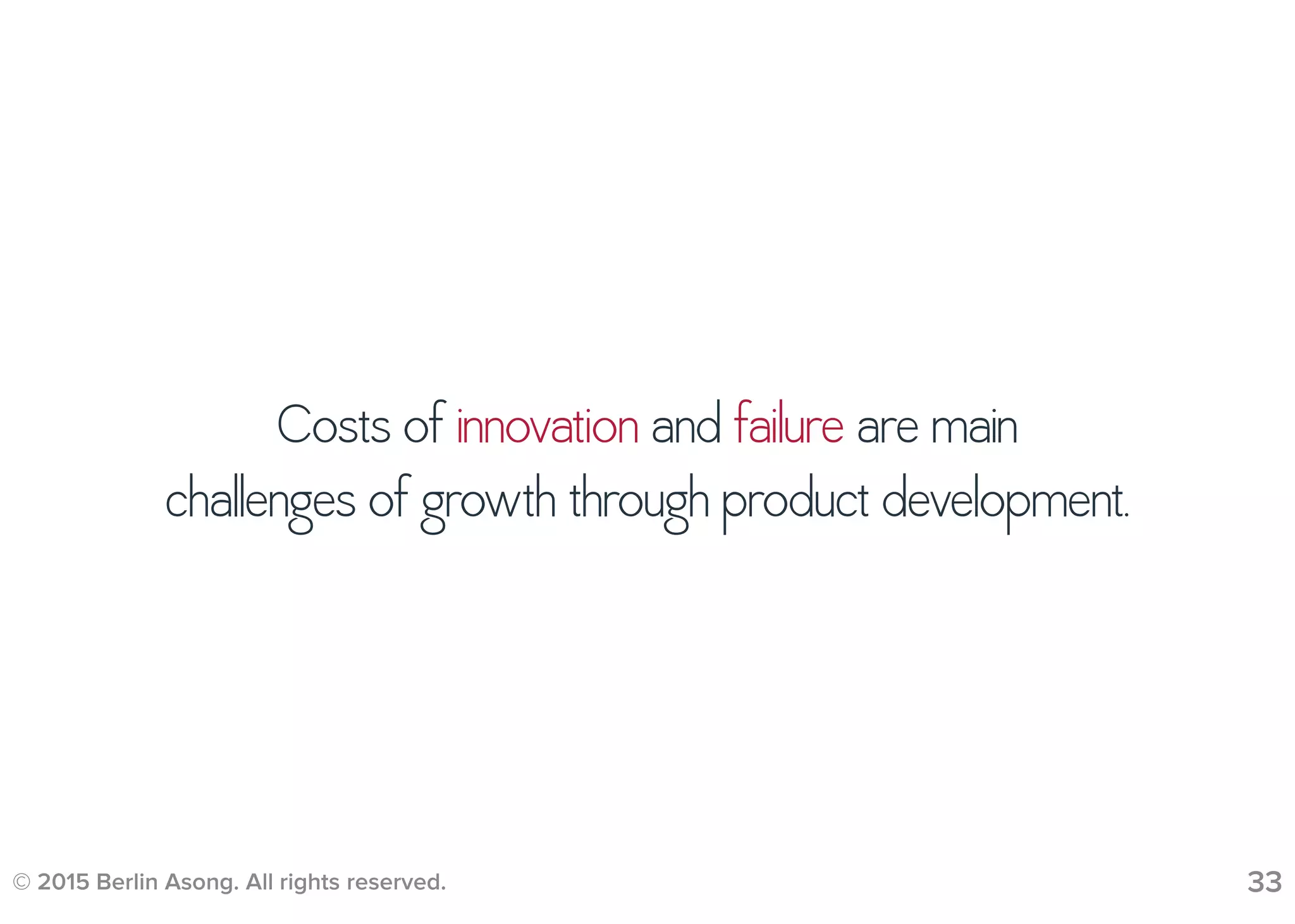 Costs of innovation and failure are main challenges of growth through product development.

© 2015 Berlin Asong. All rights reserved.

33